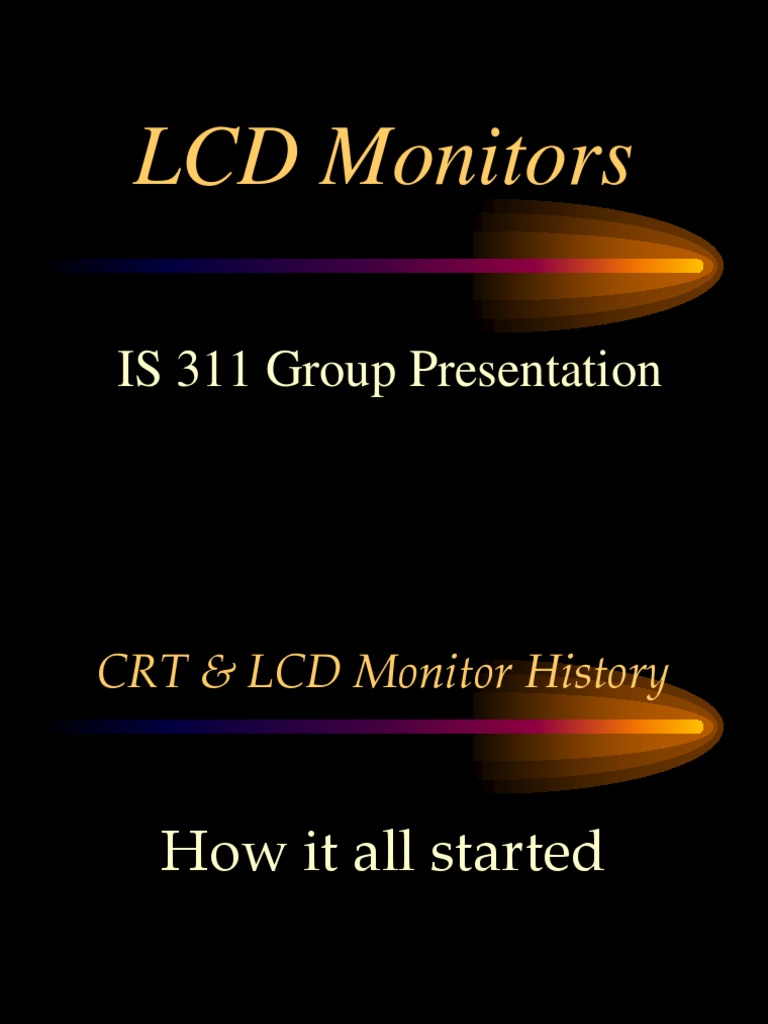 LCD Monitors

IS 311 Group Presentation

CRT & LCD Monitor History

How it all started